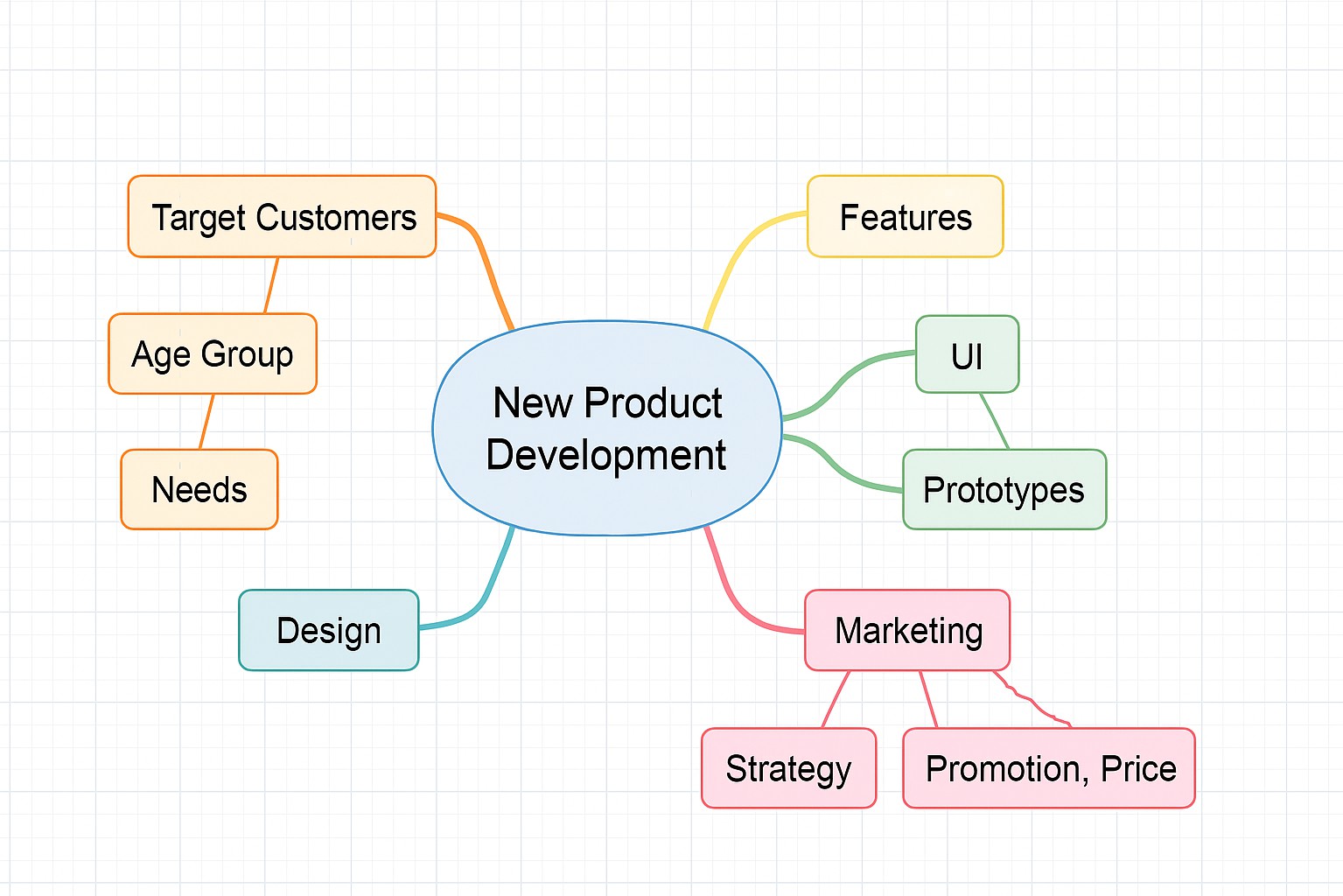 New Product Development

Target Customers

Age Group

Needs

Design

Features

UI

Prototypes

Marketing

Strategy

Promotion, Price